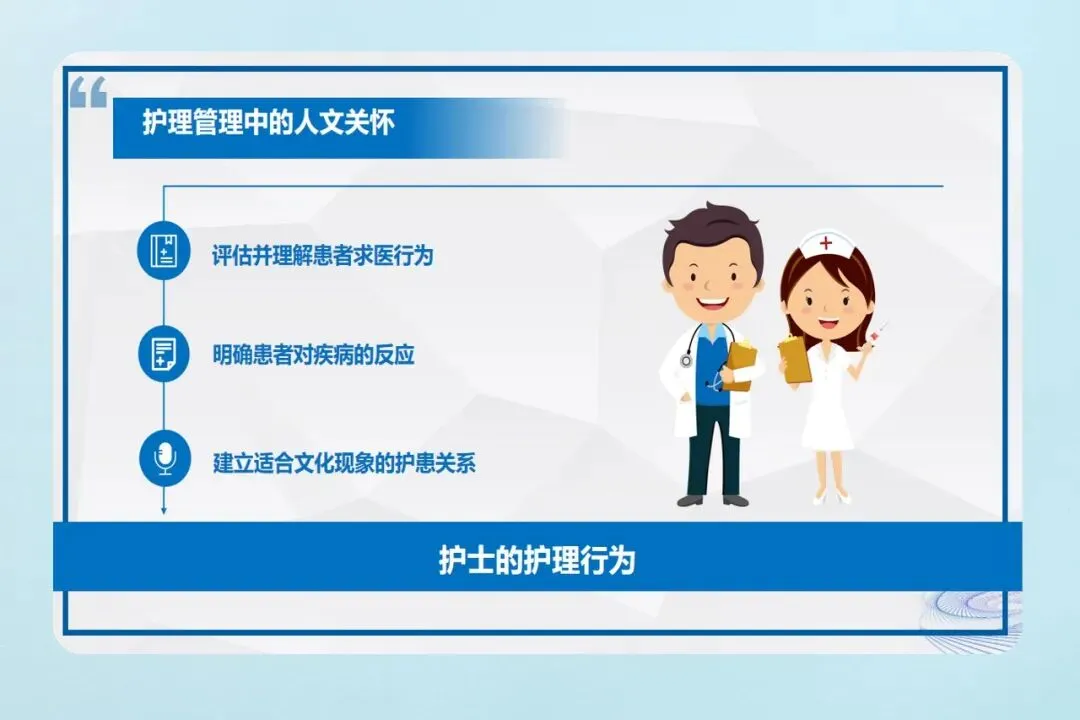 “

护理管理中的人文关怀

评估并理解患者求医行为

明确患者对疾病的反应

建立适合文化现象的护患关系

护士的护理行为